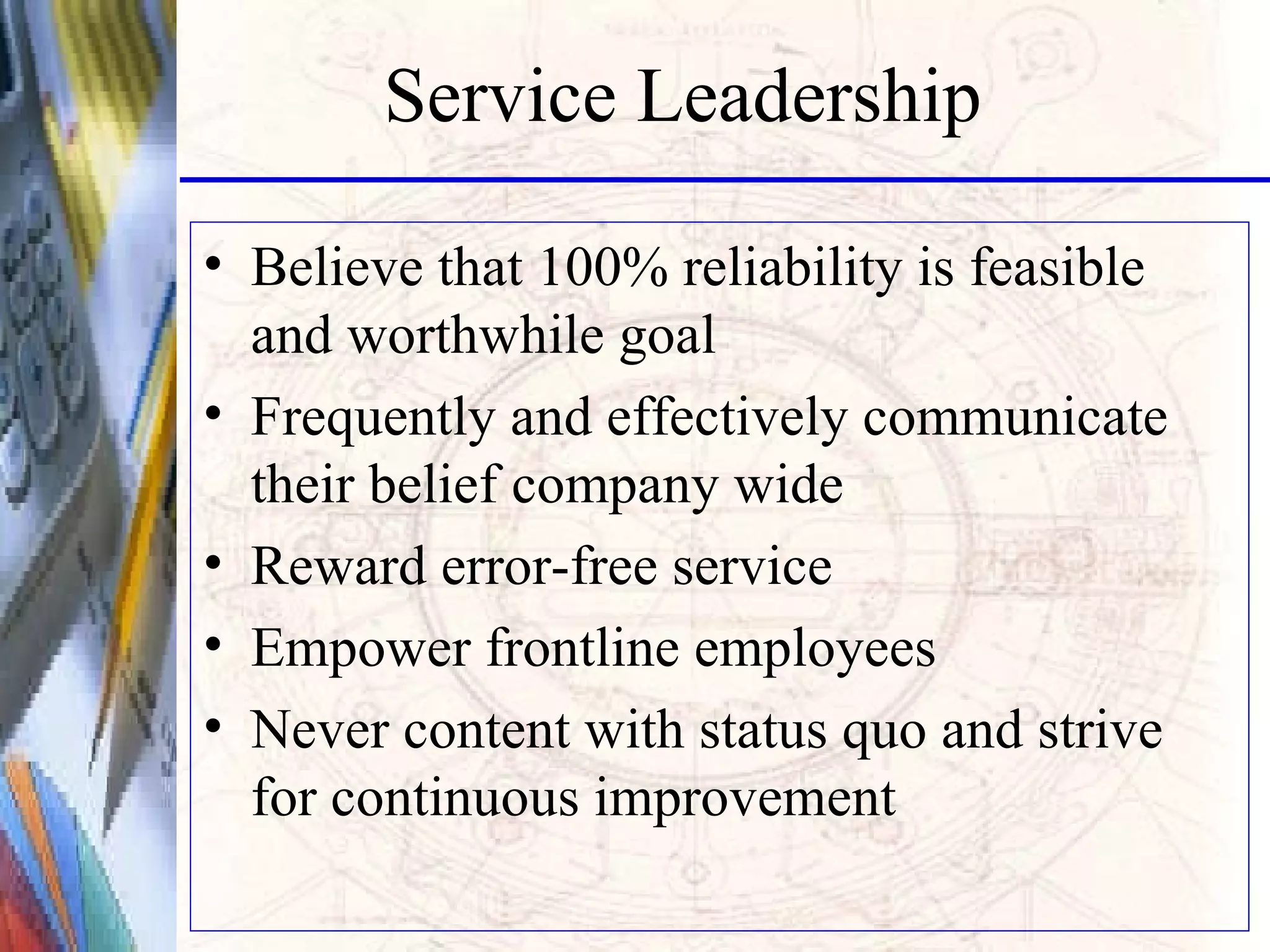 Service Leadership

• Believe that 100% reliability is feasible and worthwhile goal
• Frequently and effectively communicate their belief company wide
• Reward error-free service
• Empower frontline employees
• Never content with status quo and strive for continuous improvement